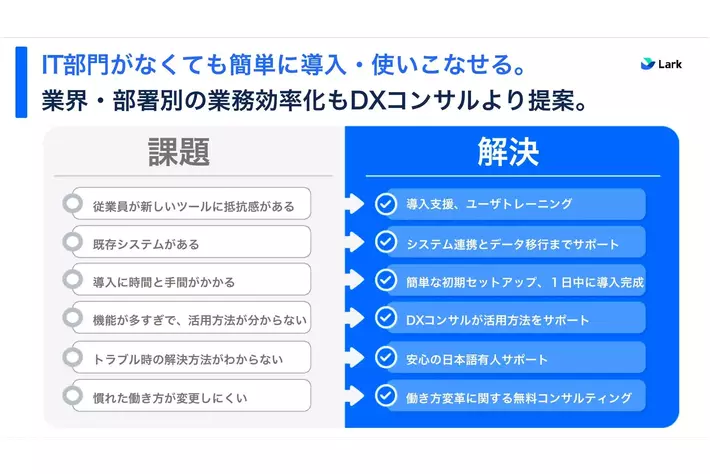 IT部門がなくても簡単に導入・使いこなせる。
業界・部署別の業務効率化もDXコンサルより提案。

Lark

課題

従業員が新しいツールに抵抗感がある
既存システムがある
導入に時間と手間がかかる
機能が多すぎで、活用方法が分からない
トラブル時の解決方法がわからない
慣れた働き方が変更しにくい

解決

導入支援、ユーザトレーニング
システム連携とデータ移行までサポート
簡単な初期セットアップ、1日中に導入完成
DXコンサルが活用方法をサポート
安心の日本語有人サポート
働き方変革に関する無料コンサルティング